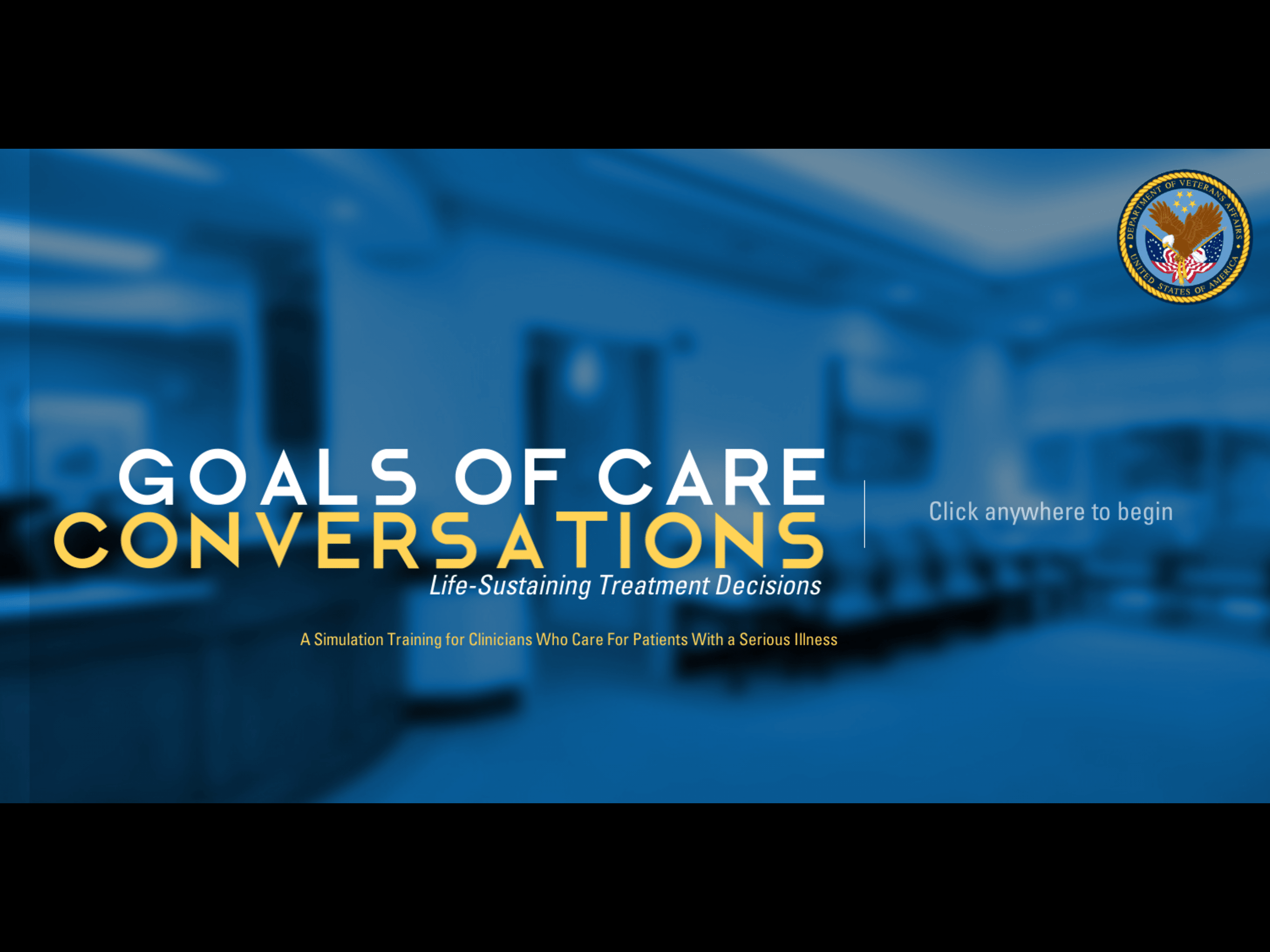 DEPARTMENT OF VETERANS AFFAIRS
UNITED STATES OF AMERICA

GOALS OF CARE
CONVERSATIONS
Life-Sustaining Treatment Decisions

Click anywhere to begin

A Simulation Training for Clinicians Who Care For Patients With a Serious Illness